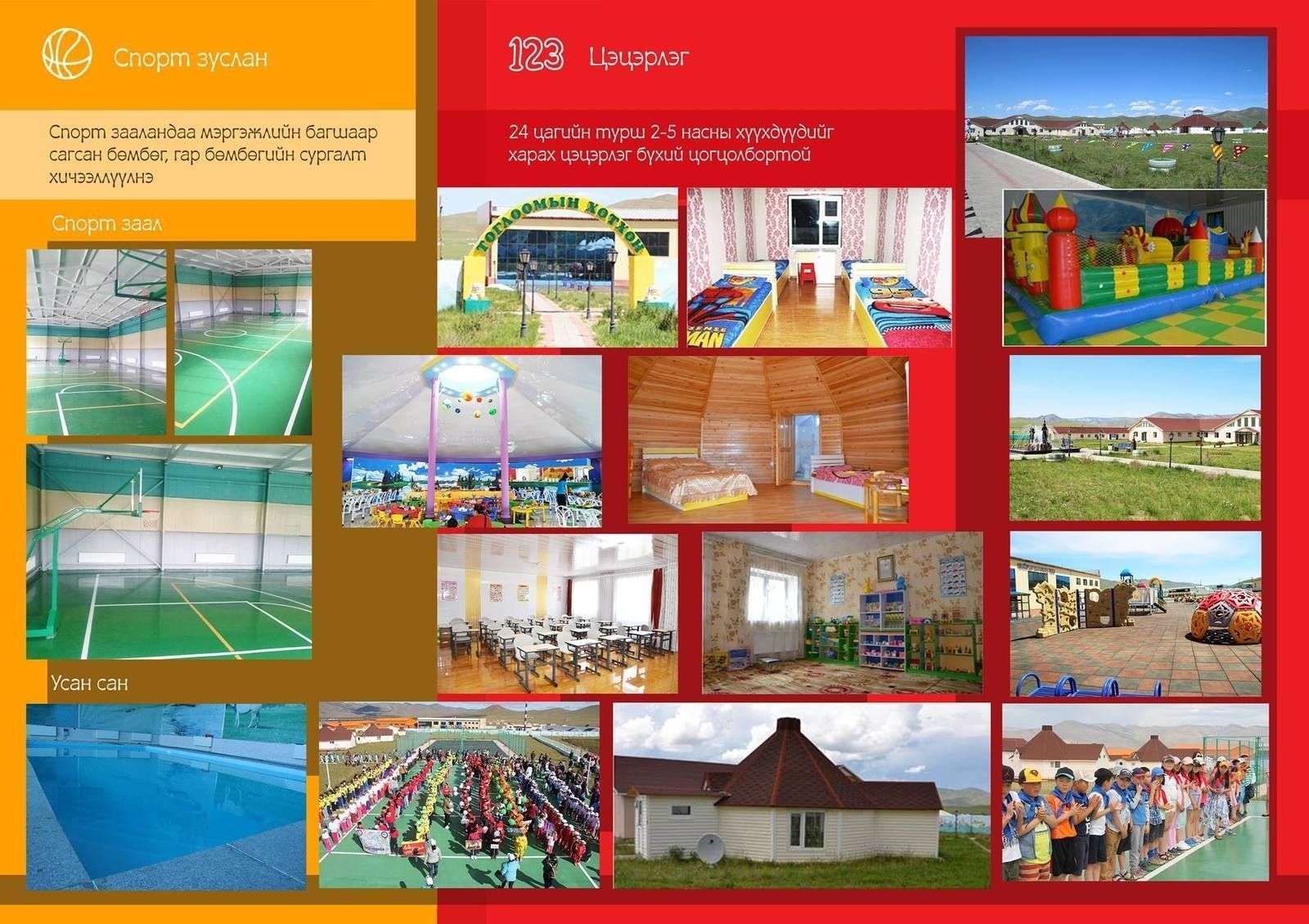 Спорт зуслан

Спорт зааландаа мэргэжлийн багшаар сагсан бөмбөг, гар бөмбөгийн сургалт хичээллүүлнэ

Спорт заал

Усан сан

123 Цэцэрлэг

24 цагийн турш 2-5 насны хүүхдүүдийг харах цэцэрлэг бүхий цогцолбортой

ТОГЛООМЫН ХОТХОН